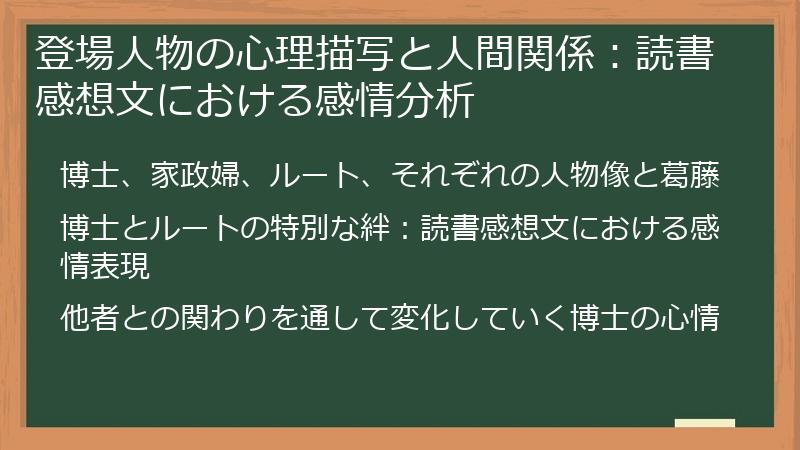 登場人物の心理描写と人間関係：読書感想文における感情分析

博士、家政婦、ルート、それぞれの人物像と葛藤

博士とルートの特別な絆：読書感想文における感情表現

他者との関わりを通して変化していく博士の心情